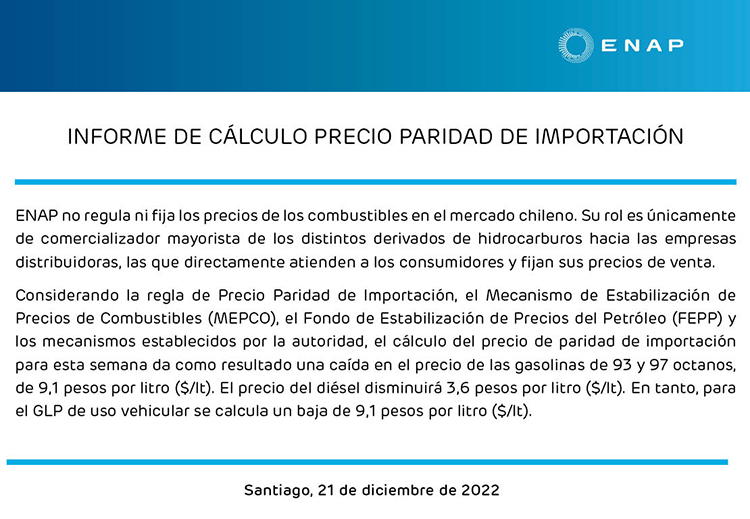 ENAP

INFORME DE CÁLCULO PRECIO PARIDAD DE IMPORTACIÓN

ENAP no regula ni fija los precios de los combustibles en el mercado chileno. Su rol es únicamente de comercializador mayorista de los distintos derivados de hidrocarburos hacia las empresas distribuidoras, las que directamente atienden a los consumidores y fijan sus precios de venta.

Considerando la regla de Precio Paridad de Importación, el Mecanismo de Estabilización de Precios de Combustibles (MEPCO), el Fondo de Estabilización de Precios del Petróleo (FEPP) y los mecanismos establecidos por la autoridad, el cálculo del precio de paridad de importación para esta semana da como resultado una caída en el precio de las gasolinas de 93 y 97 octanos, de 9,1 pesos por litro ($/lt). El precio del diésel disminuirá 3,6 pesos por litro ($/lt). En tanto, para el GLP de uso vehicular se calcula un baja de 9,1 pesos por litro ($/lt).

Santiago, 21 de diciembre de 2022